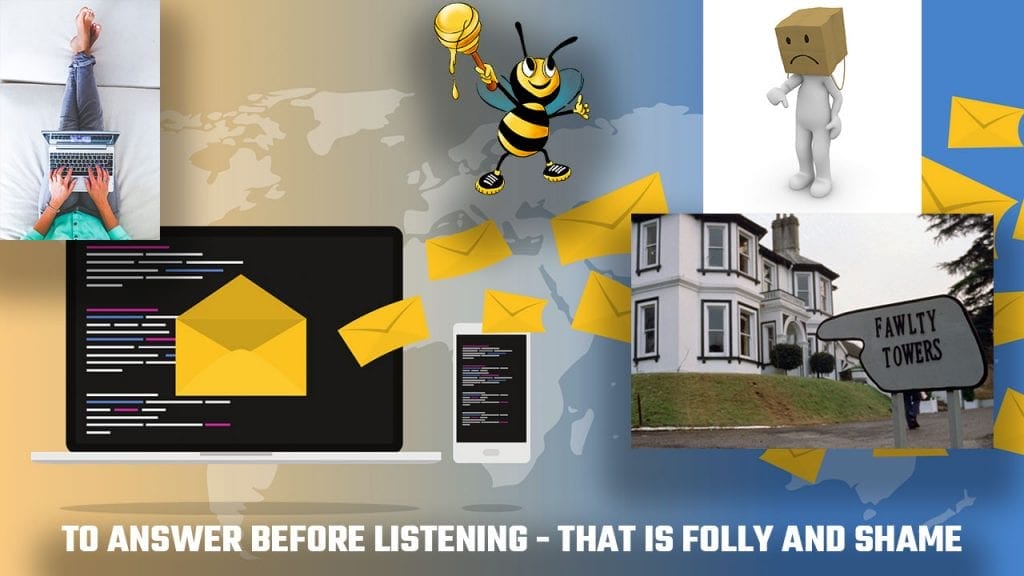 FAWLTY TOWERS

TO ANSWER BEFORE LISTENING - THAT IS FOLLY AND SHAME